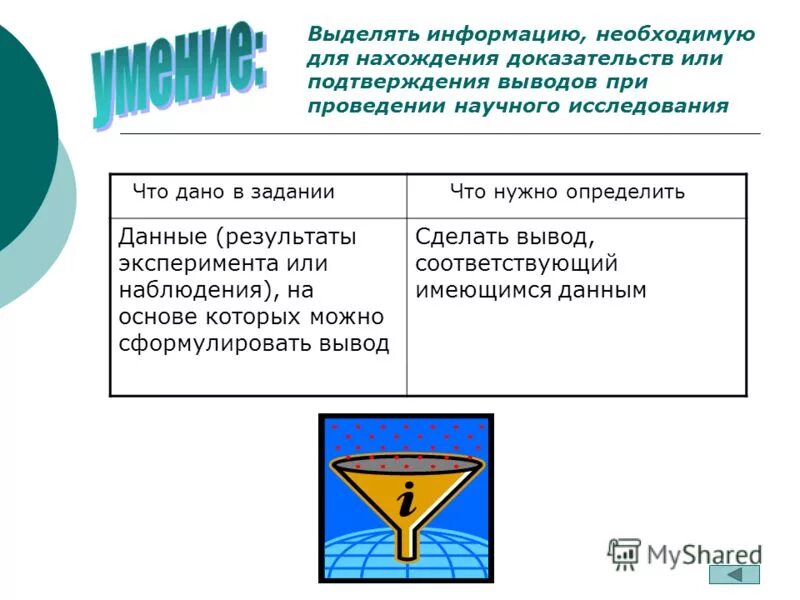 умение:

Выделять информацию, необходимую для нахождения доказательств или подтверждения выводов при проведении научного исследования

| Что дано в задании | Что нужно определить |
|---|---|
| Данные (результаты эксперимента или наблюдения), на основе которых можно сформулировать вывод | Сделать вывод, соответствующий имеющимся данным |

i

MyShared